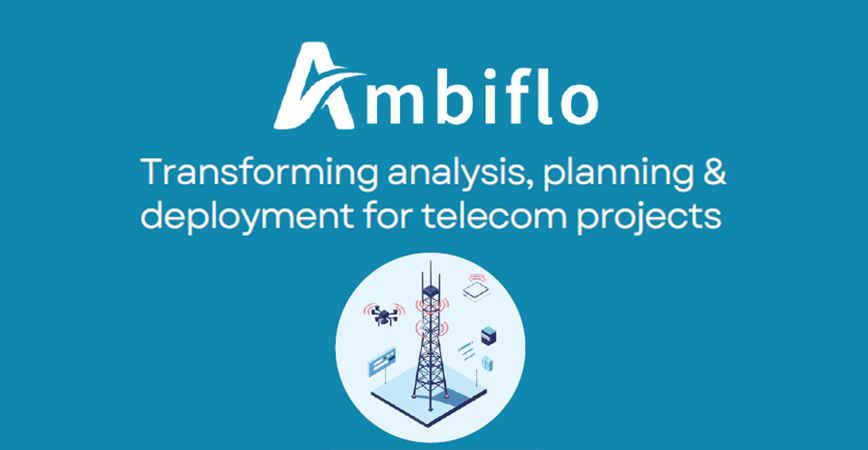 Ambiflo

Transforming analysis, planning & deployment for telecom projects